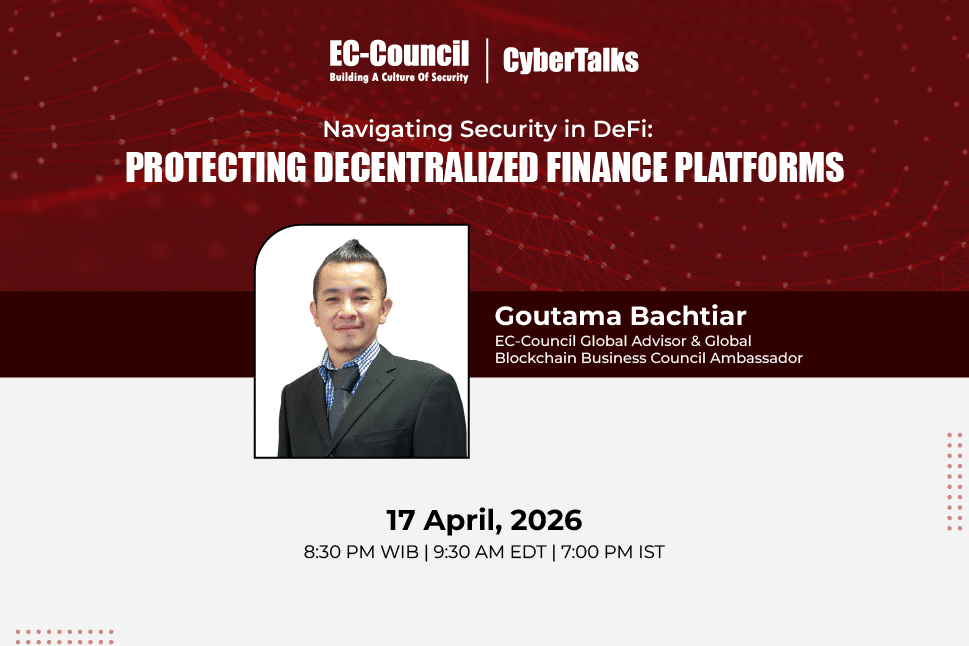 EC-Council
Building A Culture Of Security
CyberTalks

Navigating Security in DeFi:
PROTECTING DECENTRALIZED FINANCE PLATFORMS

Goutama Bachtiar
EC-Council Global Advisor & Global Blockchain Business Council Ambassador

17 April, 2026
8:30 PM WIB | 9:30 AM EDT | 7:00 PM IST